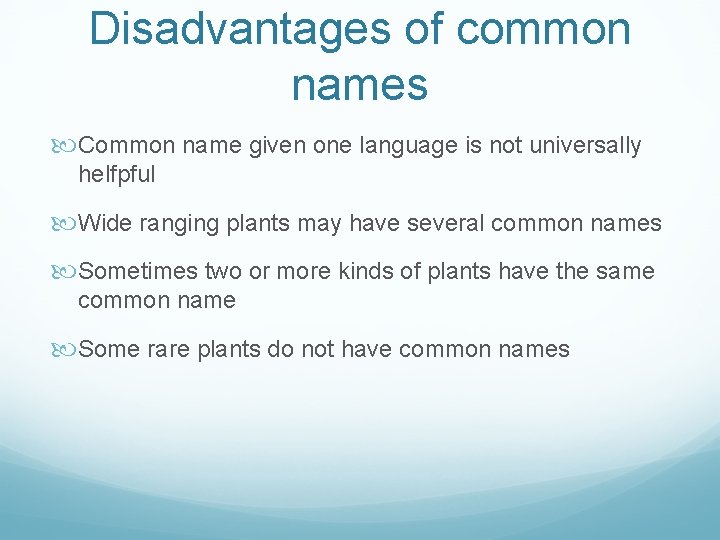 Disadvantages of common names

Common name given one language is not universally helfpful

Wide ranging plants may have several common names

Sometimes two or more kinds of plants have the same common name

Some rare plants do not have common names